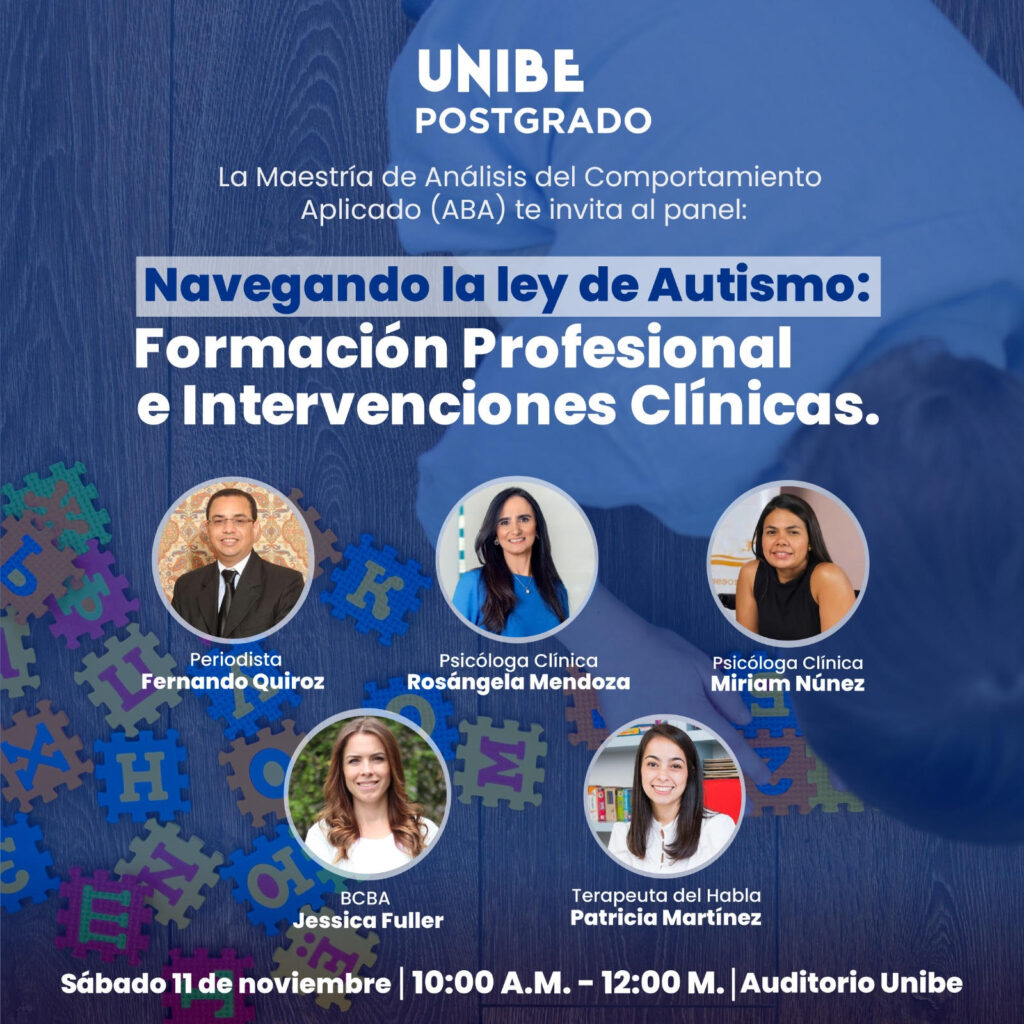 UNIBE
POSTGRADO

La Maestría de Análisis del Comportamiento Aplicado (ABA) te invita al panel:

Navegando la ley de Autismo:
Formación Profesional e Intervenciones Clínicas.

Periodista
Fernando Quiroz

Psicóloga Clínica
Rosángela Mendoza

Psicóloga Clínica
Miriam Núnez

BCBA
Jessica Fuller

Terapeuta del Habla
Patricia Martínez

Sábado 11 de noviembre | 10:00 A.M. - 12:00 M. | Auditorio Unibe